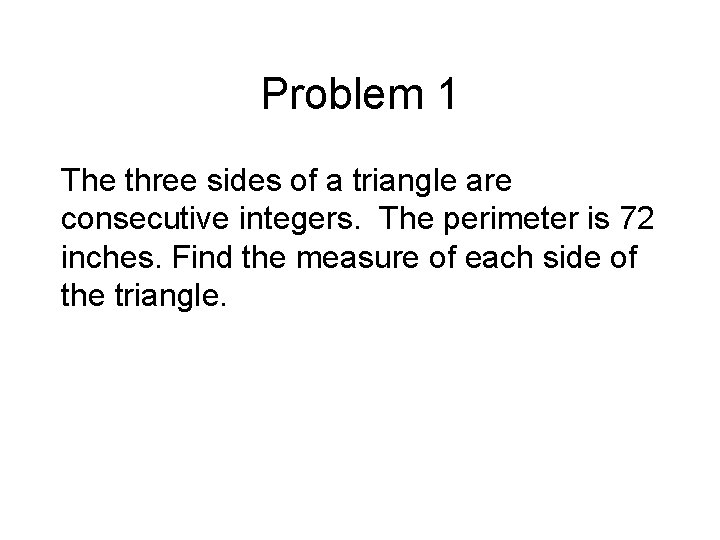 Problem 1

The three sides of a triangle are consecutive integers.  The perimeter is 72 inches. Find the measure of each side of the triangle.